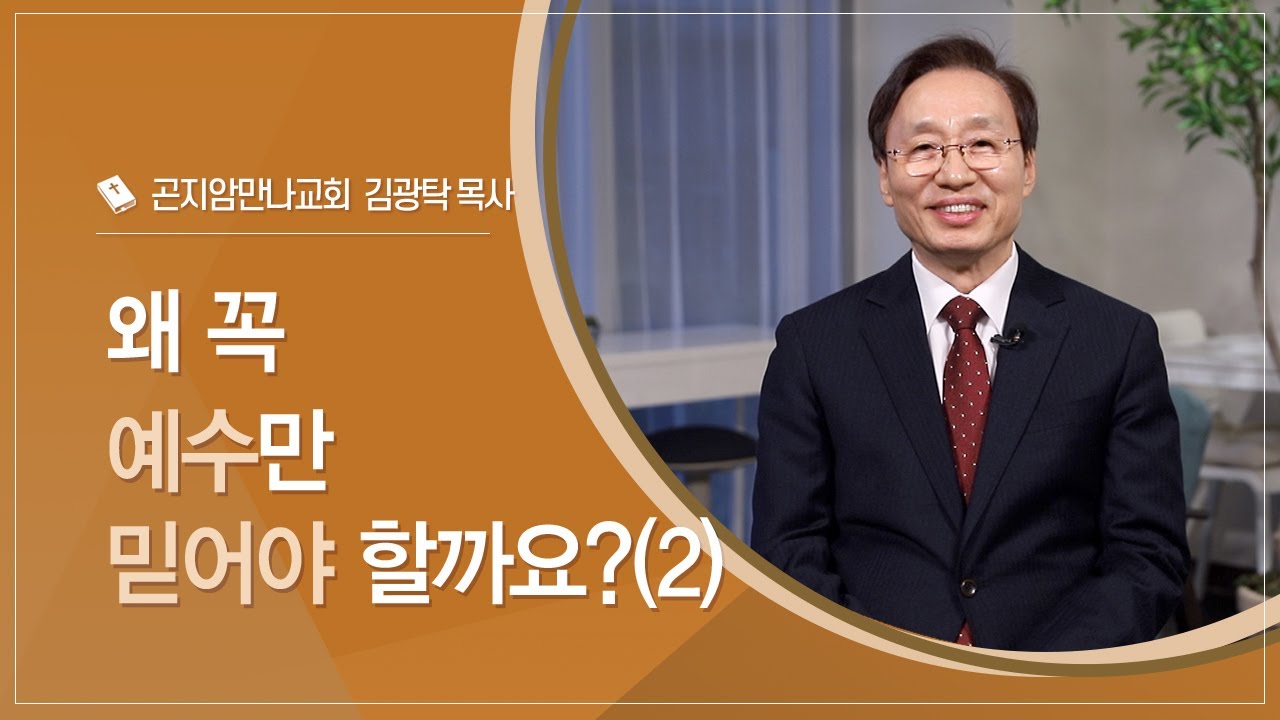 곤지암만나교회 김광탁 목사

왜 꼭
예수만
믿어야 할까요?(2)